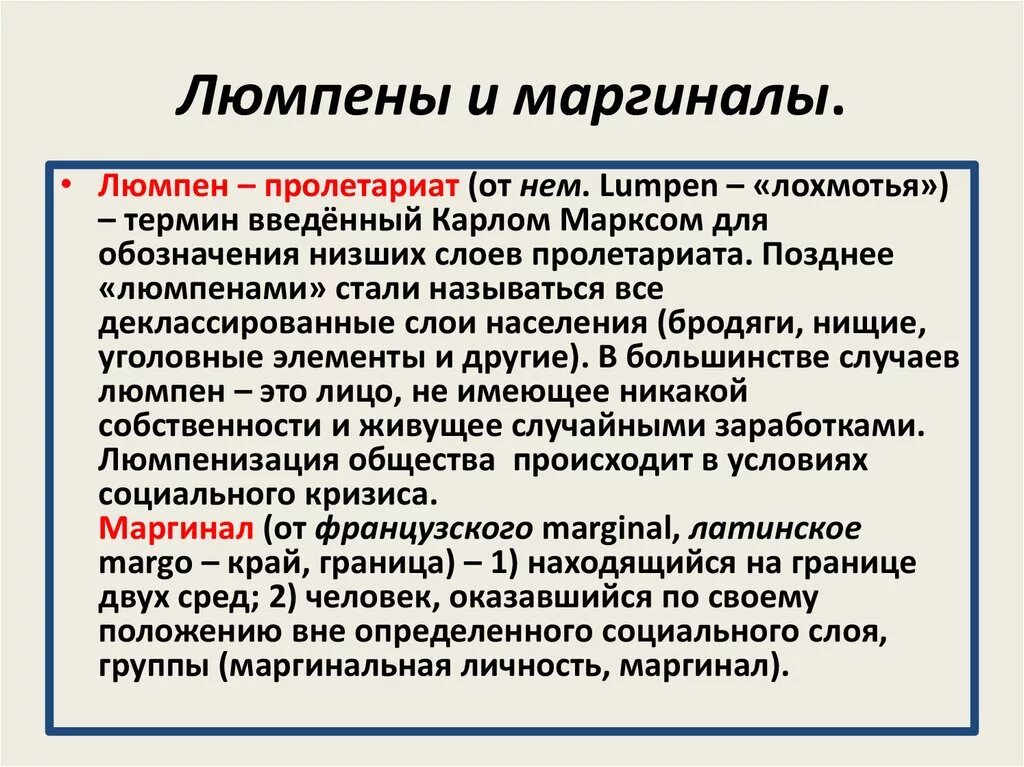 Люмпены и маргиналы.

• Люмпен – пролетариат (от нем. Lumpen – «лохмотья») – термин введённый Карлом Марксом для обозначения низших слоев пролетариата. Позднее «люмпенами» стали называться все деклассированные слои населения (бродяги, нищие, уголовные элементы и другие). В большинстве случаев люмпен – это лицо, не имеющее никакой собственности и живущее случайными заработками. Люмпенизация общества происходит в условиях социального кризиса.
Маргинал (от французского marginal, латинское margo – край, граница) – 1) находящийся на границе двух сред; 2) человек, оказавшийся по своему положению вне определенного социального слоя, группы (маргинальная личность, маргинал).